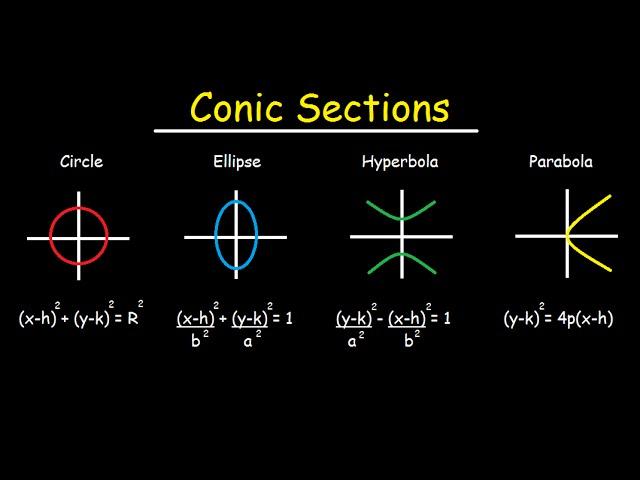 Conic Sections

Circle

$(x-h)^2 + (y-k)^2 = R^2$

Ellipse

$\frac{(x-h)^2}{b^2} + \frac{(y-k)^2}{a^2} = 1$

Hyperbola

$\frac{(y-k)^2}{a^2} - \frac{(x-h)^2}{b^2} = 1$

Parabola

$(y-k)^2 = 4p(x-h)$